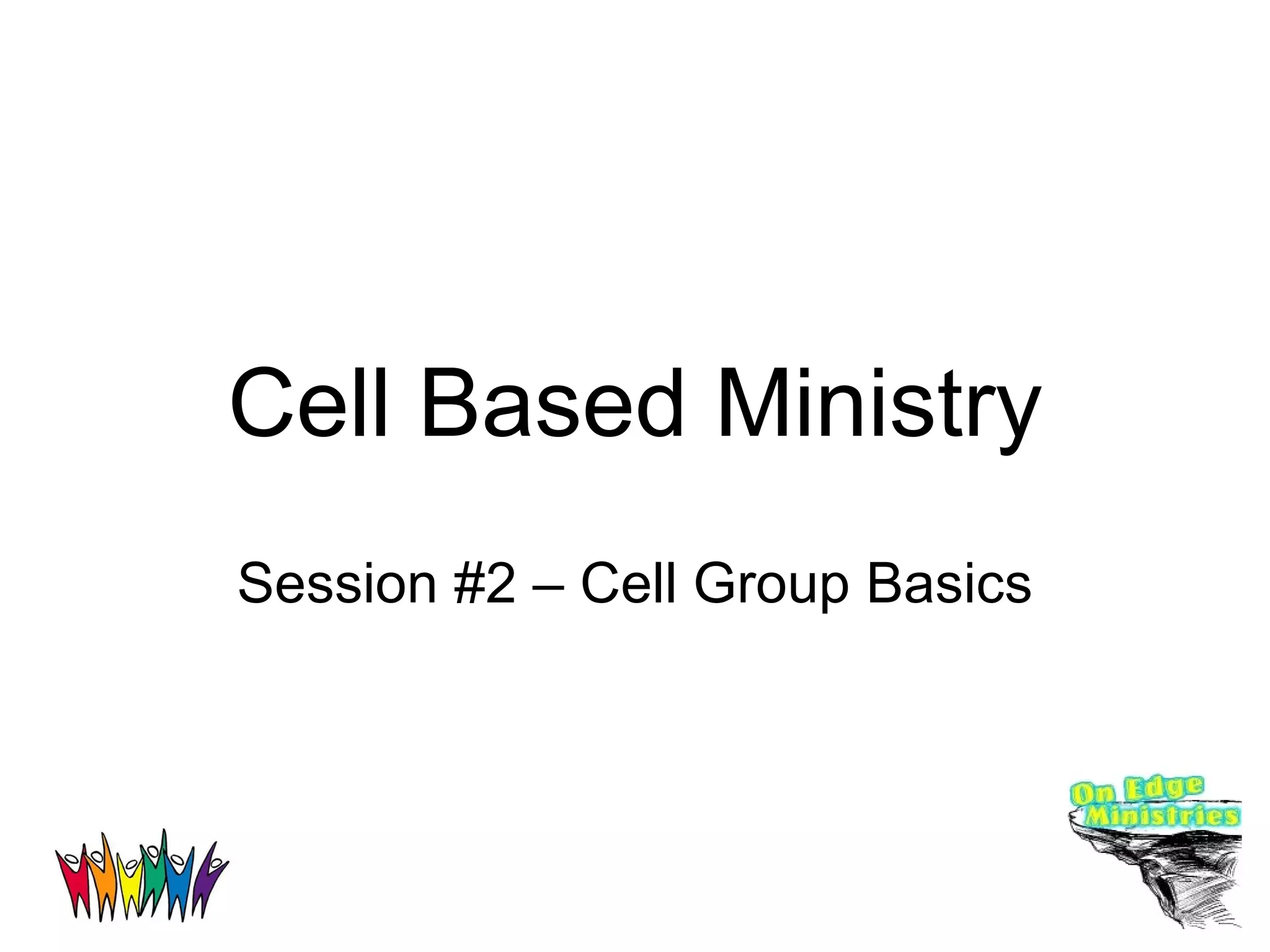 Cell Based Ministry

Session #2 – Cell Group Basics

On Edge Ministries